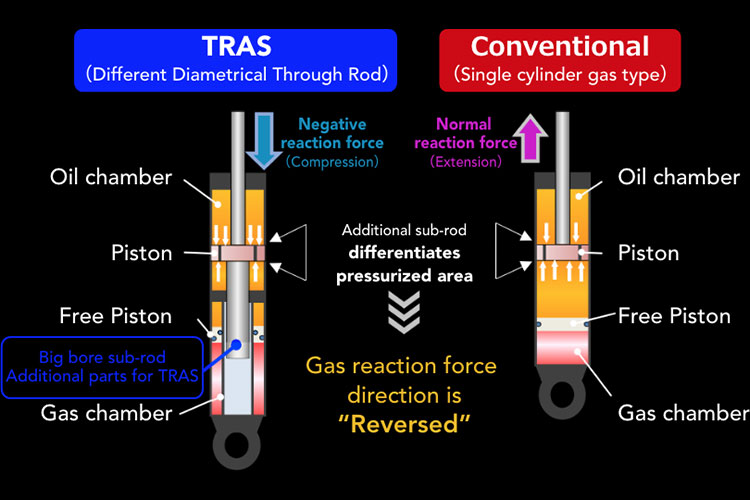 TRAS
(Different Diametrical Through Rod)

Conventional
(Single cylinder gas type)

Negative reaction force
(Compression)

Normal reaction force
(Extension)

Oil chamber

Piston

Free Piston

Big bore sub-rod
Additional parts for TRAS

Gas chamber

Additional sub-rod
differentiates
pressurized area

Gas reaction force
direction is
"Reversed"

Oil chamber

Piston

Free Piston

Gas chamber